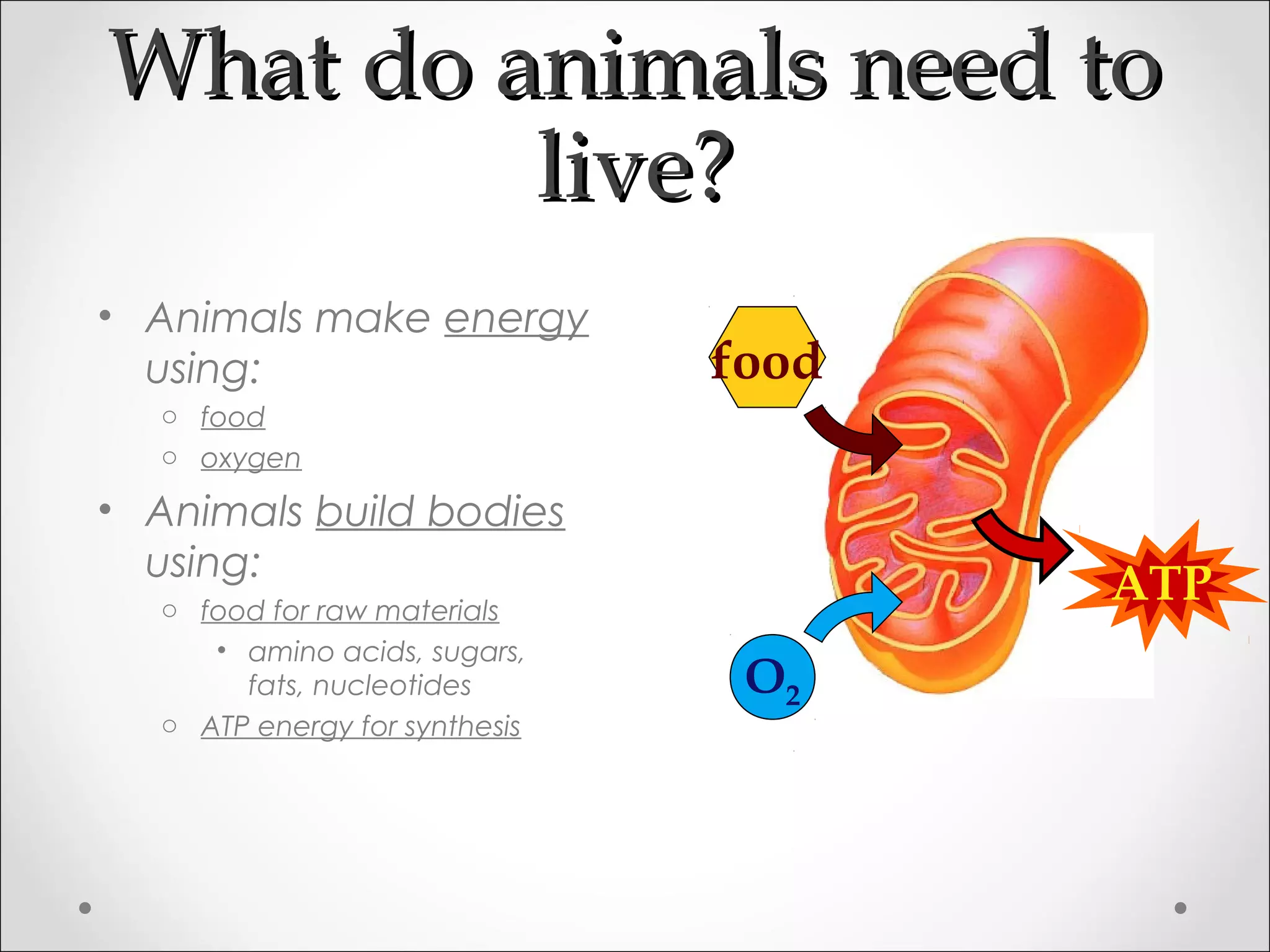 What do animals need to live?

• Animals make energy using:
  ○ food
  ○ oxygen
• Animals build bodies using:
  ○ food for raw materials
    • amino acids, sugars, fats, nucleotides
  ○ ATP energy for synthesis

food

$O_2$

ATP